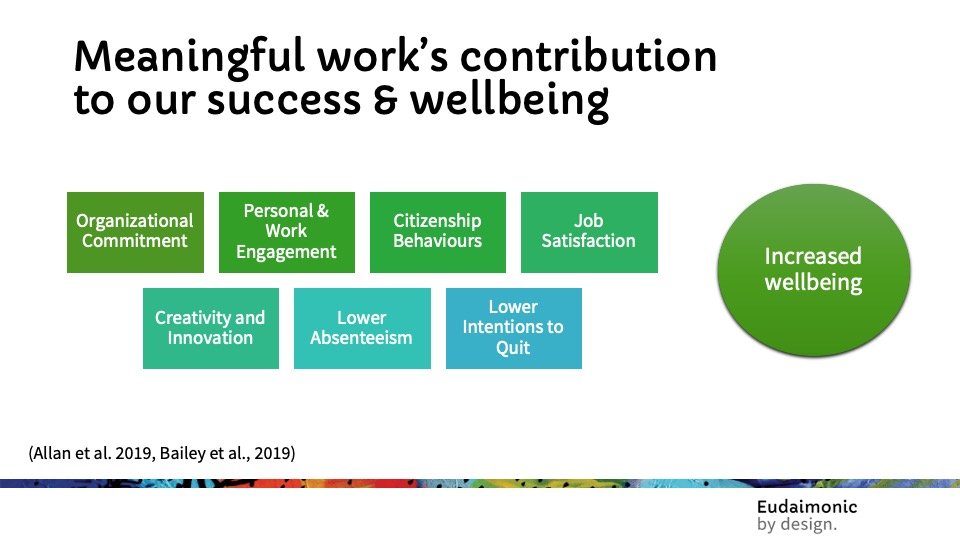 Meaningful work's contribution to our success & wellbeing

Organizational Commitment

Personal & Work Engagement

Citizenship Behaviours

Job Satisfaction

Creativity and Innovation

Lower Absenteeism

Lower Intentions to Quit

Increased wellbeing

(Allan et al. 2019, Bailey et al., 2019)

Eudaimonic by design.